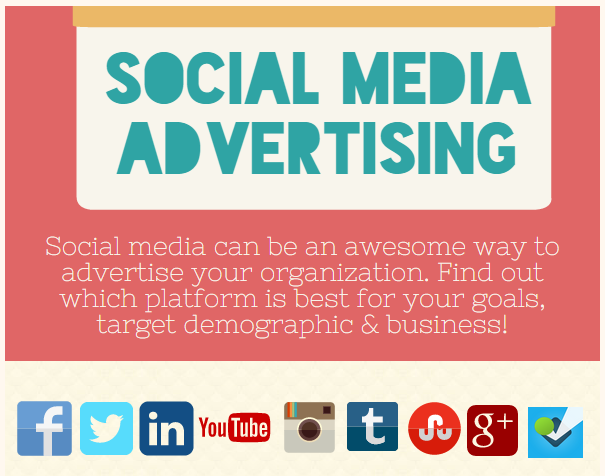 SOCIAL MEDIA ADVERTISING

Social media can be an awesome way to advertise your organization. Find out which platform is best for your goals, target demographic & business!

f in YouTube t g+